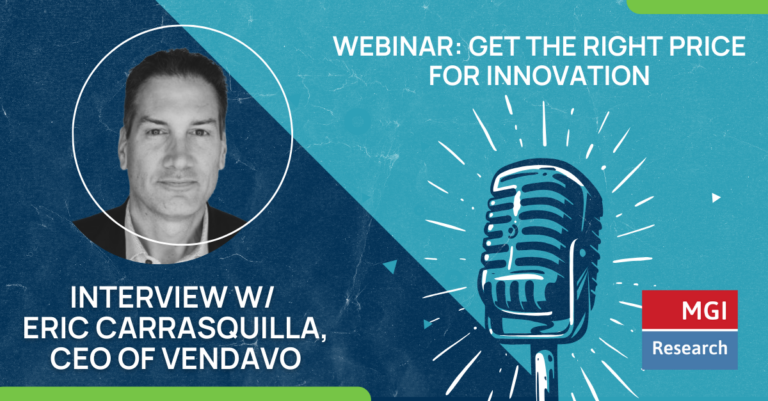 WEBINAR: GET THE RIGHT PRICE FOR INNOVATION

INTERVIEW W/ ERIC CARRASQUILLA, CEO OF VENDAVO

MGI Research